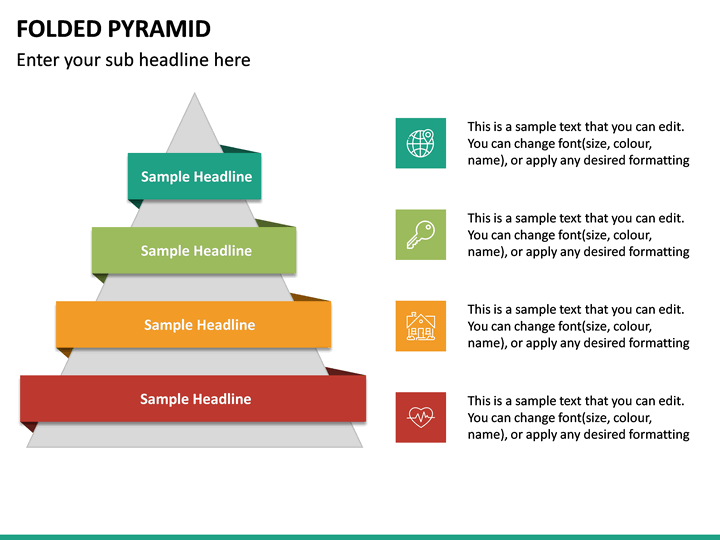 FOLDED PYRAMID

Enter your sub headline here

Sample Headline

Sample Headline

Sample Headline

Sample Headline

This is a sample text that you can edit. You can change font(size, colour, name), or apply any desired formatting

This is a sample text that you can edit. You can change font(size, colour, name), or apply any desired formatting

This is a sample text that you can edit. You can change font(size, colour, name), or apply any desired formatting

This is a sample text that you can edit. You can change font(size, colour, name), or apply any desired formatting